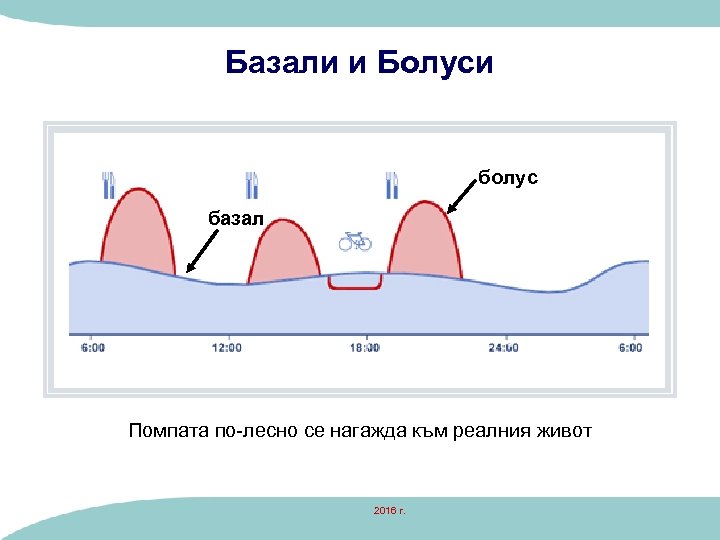 Базали и Болуси

болус

базал

6:00

12:00

18:00

24:00

6:00

Помпата по-лесно се нагажда към реалния живот

2016 г.